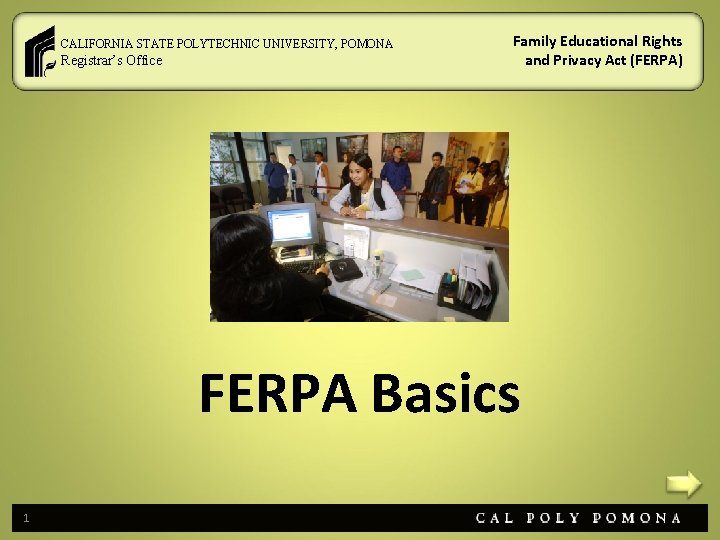 CALIFORNIA STATE POLYTECHNIC UNIVERSITY, POMONA
Registrar's Office

Family Educational Rights and Privacy Act (FERPA)

FERPA Basics

1

CAL POLY POMONA